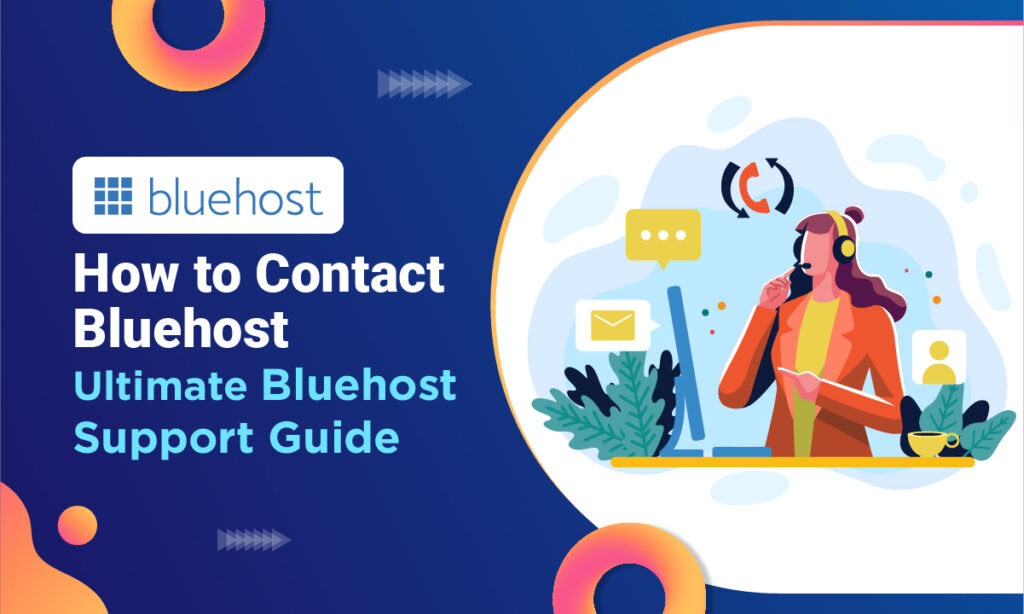 bluehost

How to Contact Bluehost

Ultimate Bluehost Support Guide